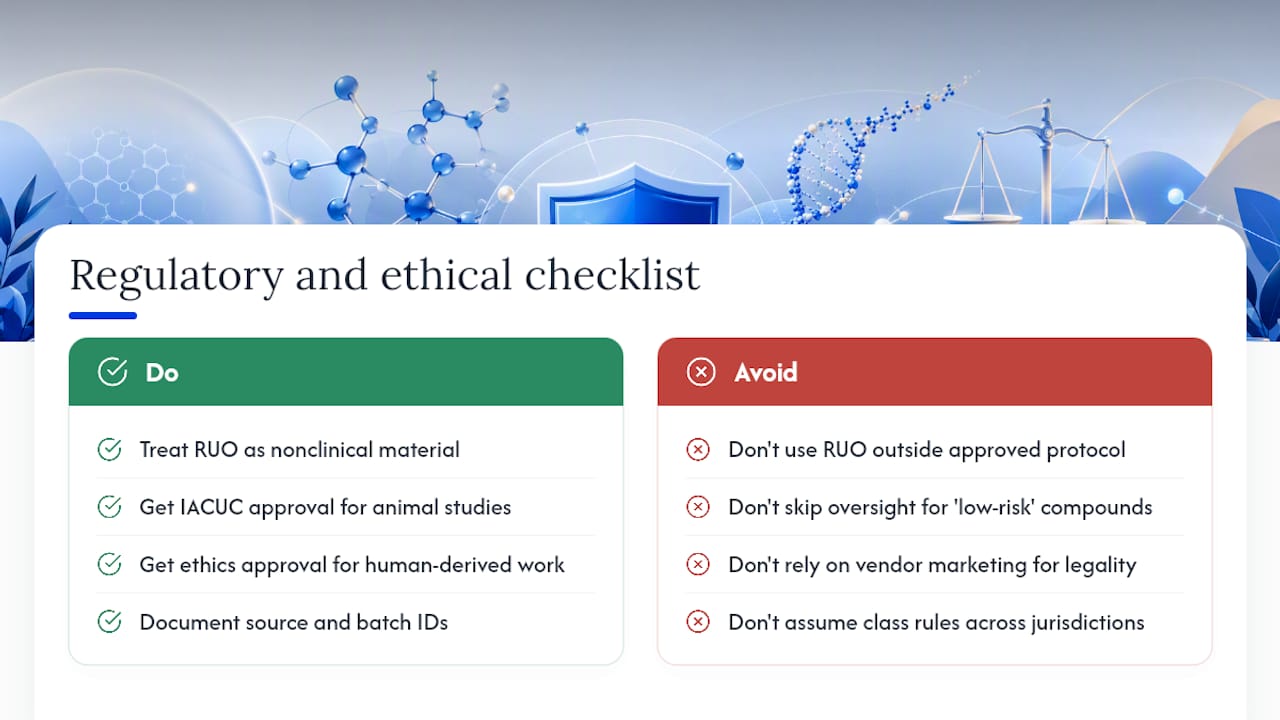 Regulatory and ethical checklist

Do

Treat RUO as nonclinical material

Get IACUC approval for animal studies

Get ethics approval for human-derived work

Document source and batch IDs

Avoid

Don't use RUO outside approved protocol

Don't skip oversight for 'low-risk' compounds

Don't rely on vendor marketing for legality

Don't assume class rules across jurisdictions